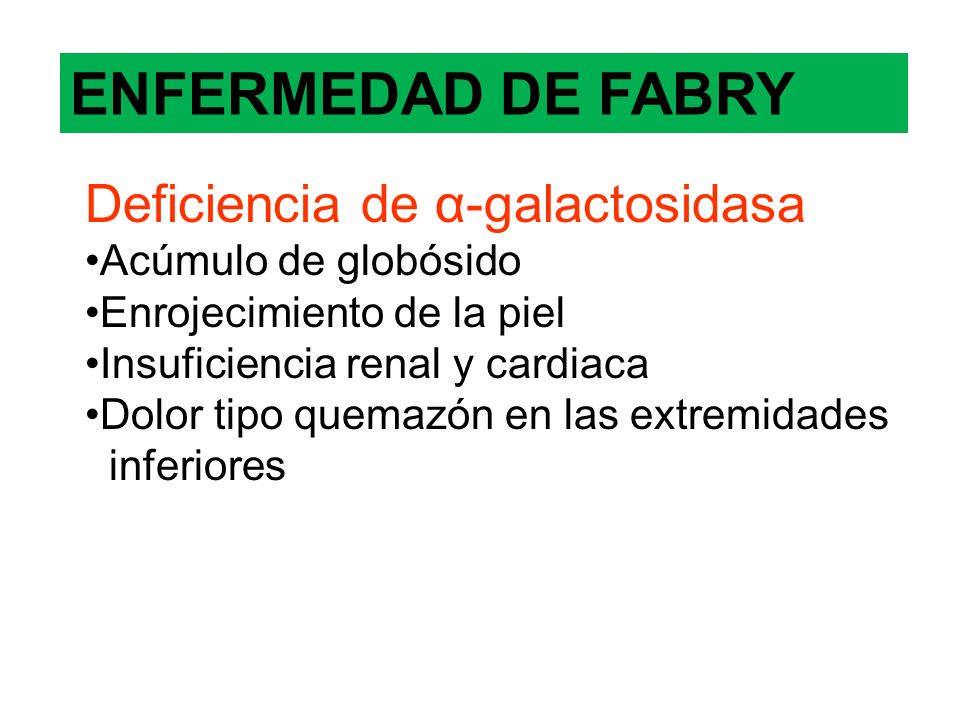 ENFERMEDAD DE FABRY

Deficiencia de α-galactosidasa
•Acúmulo de globósido
•Enrojecimiento de la piel
•Insuficiencia renal y cardiaca
•Dolor tipo quemazón en las extremidades inferiores